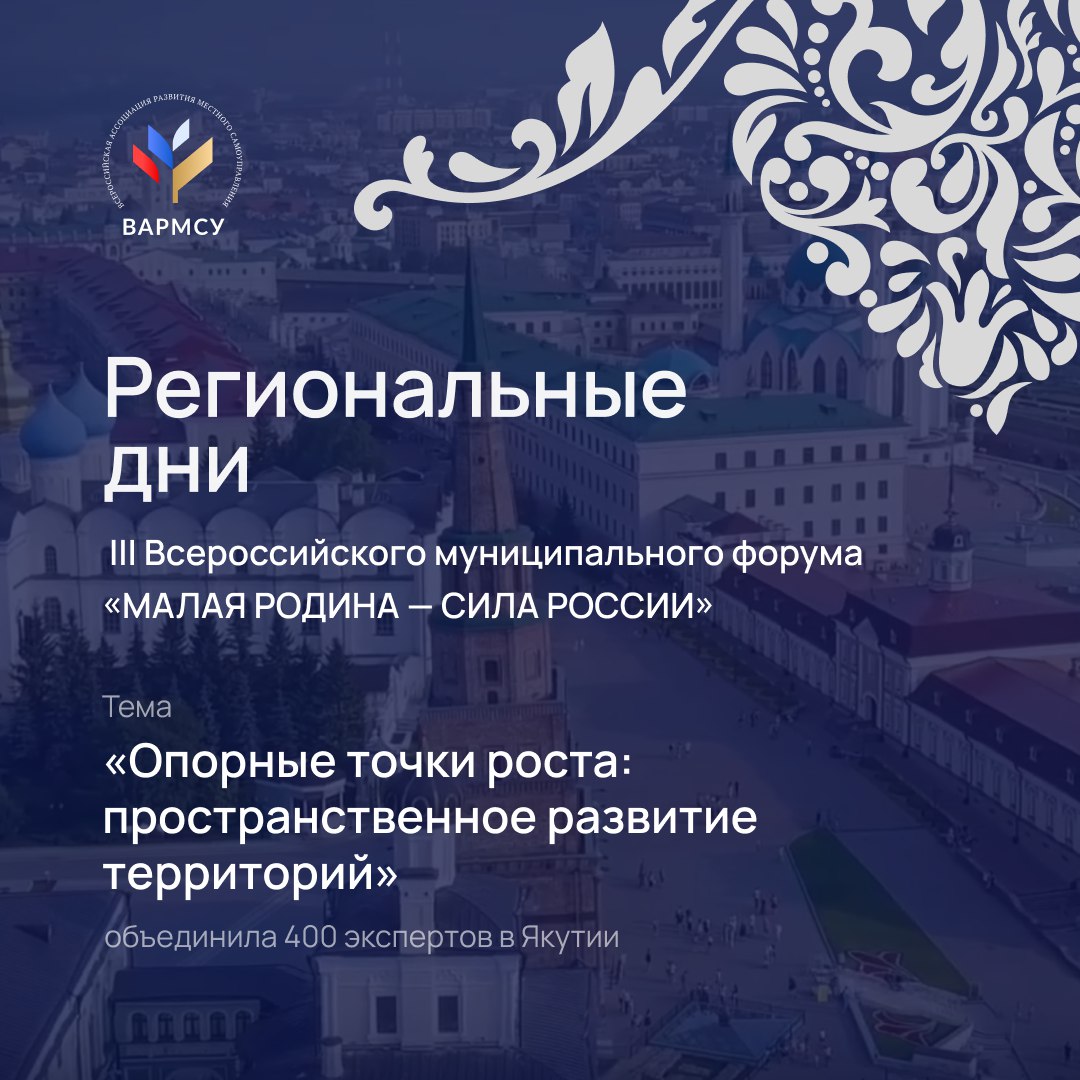 ВСЕРОССИЙСКАЯ АССОЦИАЦИЯ РАЗВИТИЯ МЕСТНОГО САМОУПРАВЛЕНИЯ
ВАРМСУ

Региональные дни

III Всероссийского муниципального форума «МАЛАЯ РОДИНА — СИЛА РОССИИ»

Тема

«Опорные точки роста: пространственное развитие территорий»

объединила 400 экспертов в Якутии